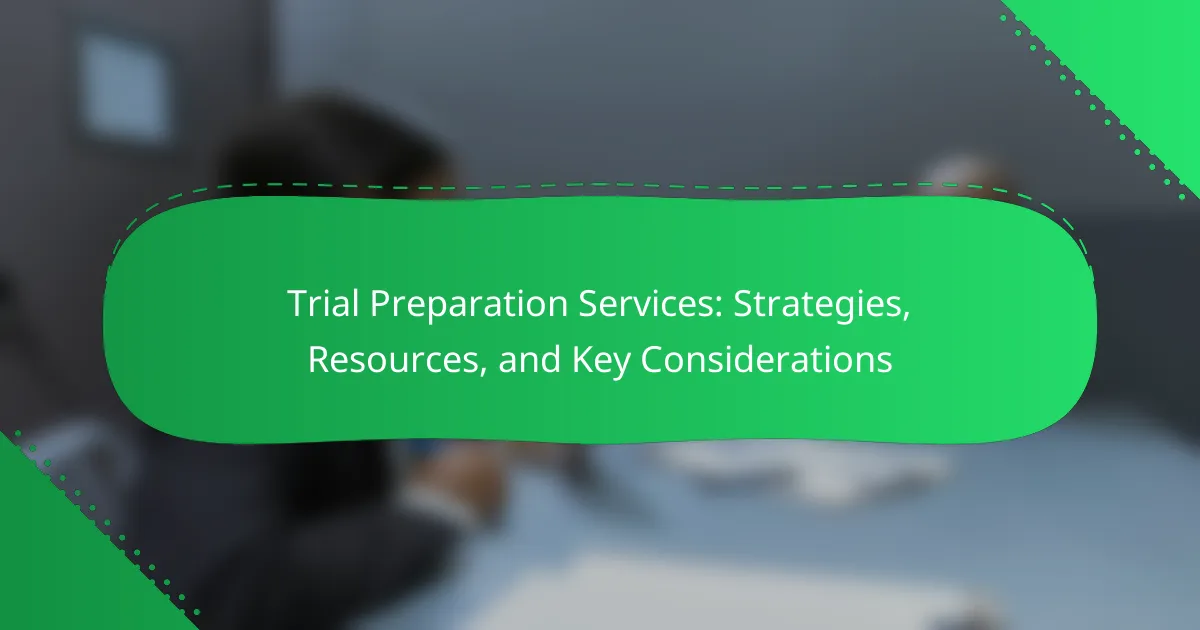 Trial Preparation Services: Strategies, Resources, and Key Considerations